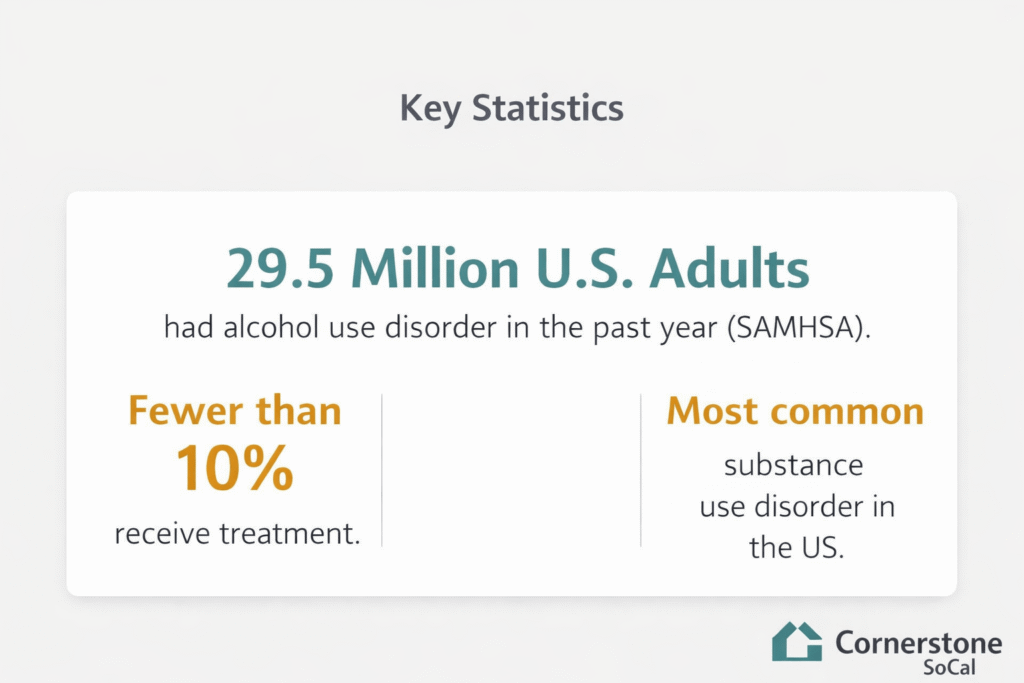 Key Statistics

29.5 Million U.S. Adults

had alcohol use disorder in the past year (SAMHSA).

Fewer than
10%
receive treatment.

Most common
substance use disorder in the US.

Cornerstone
SoCal